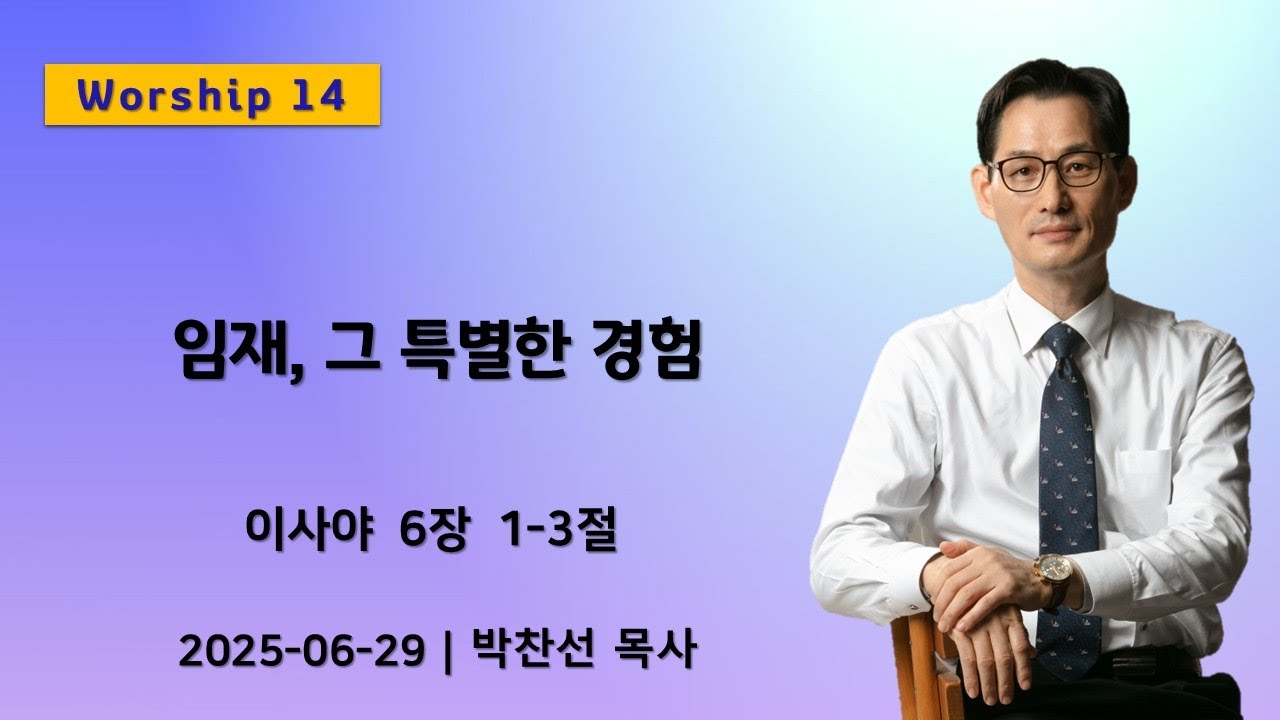 Worship 14

임재, 그 특별한 경험

이사야 6장 1-3절

2025-06-29 | 박찬선 목사